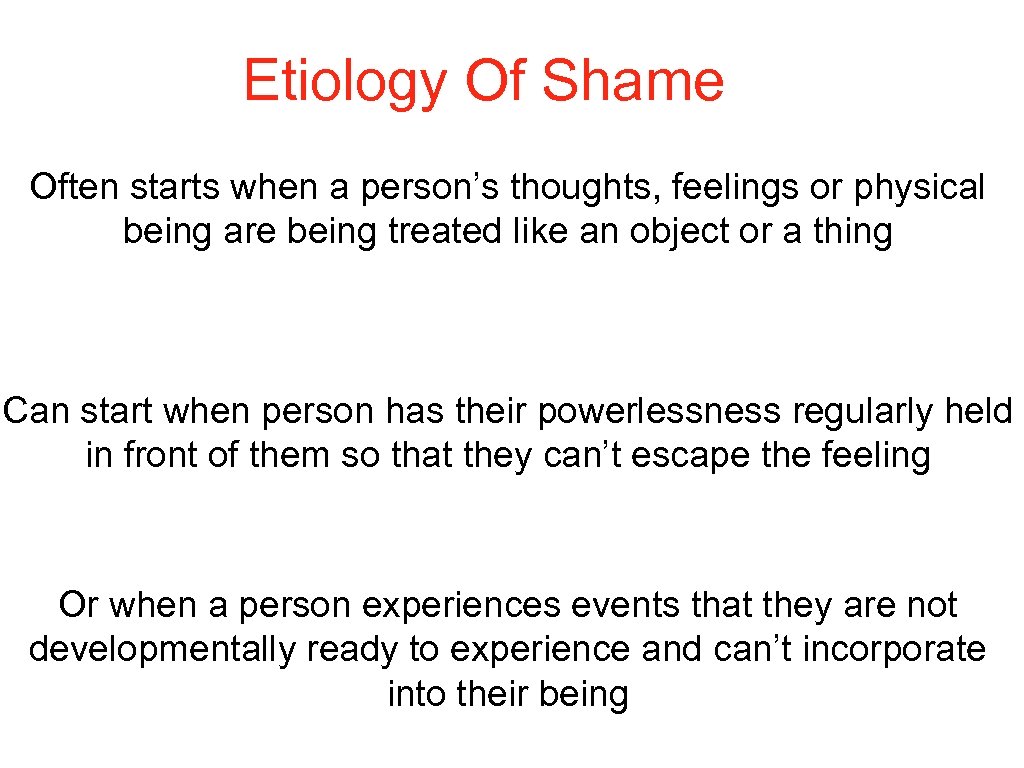 Etiology Of Shame

Often starts when a person’s thoughts, feelings or physical being are being treated like an object or a thing

Can start when person has their powerlessness regularly held in front of them so that they can’t escape the feeling

Or when a person experiences events that they are not developmentally ready to experience and can’t incorporate into their being